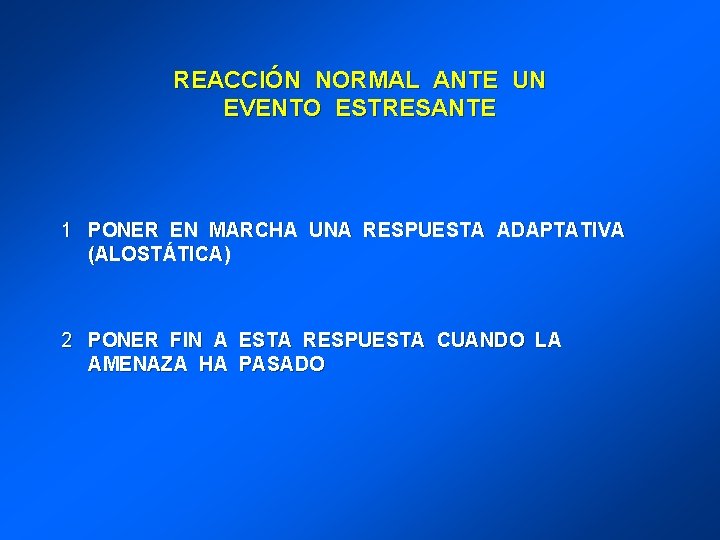 REACCIÓN NORMAL ANTE UN EVENTO ESTRESANTE

1 PONER EN MARCHA UNA RESPUESTA ADAPTATIVA (ALOSTÁTICA)

2 PONER FIN A ESTA RESPUESTA CUANDO LA AMENAZA HA PASADO